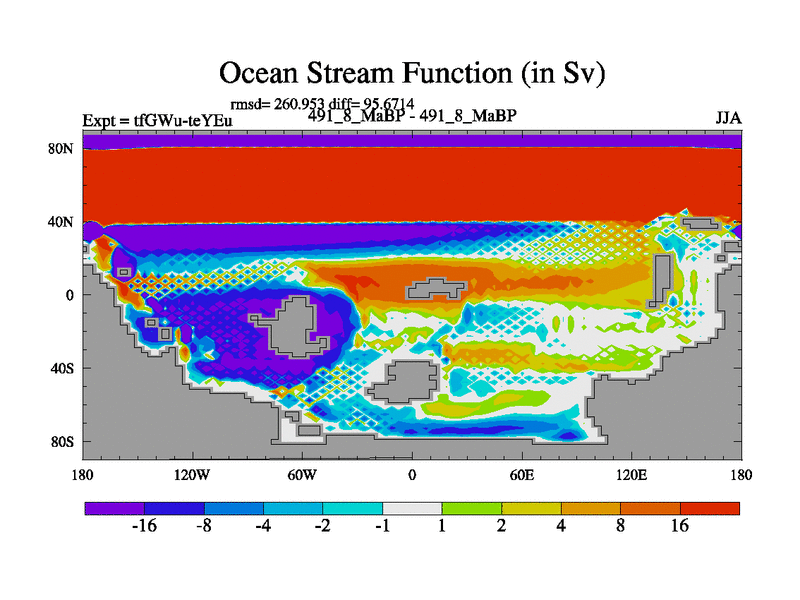 Ocean Stream Function (in Sv)

rmsd= 260.953 diff= 95.6714

Expt = tfGWu-teYEu

491_8_MaBP - 491_8_MaBP

JJA

80N

40N

0

40S

80S

180

120W

60W

0

60E

120E

180

-16 -8 -4 -2 -1 1 2 4 8 16